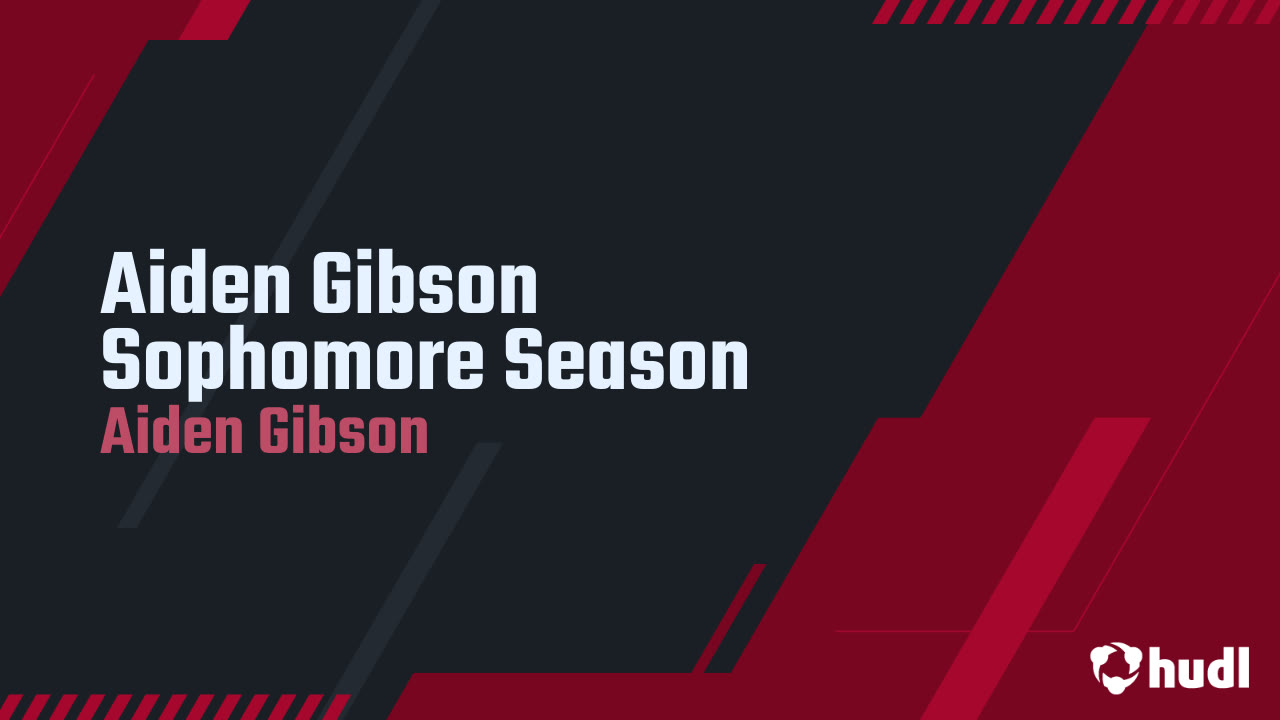 Aiden Gibson
Sophomore Season
Aiden Gibson

hudl